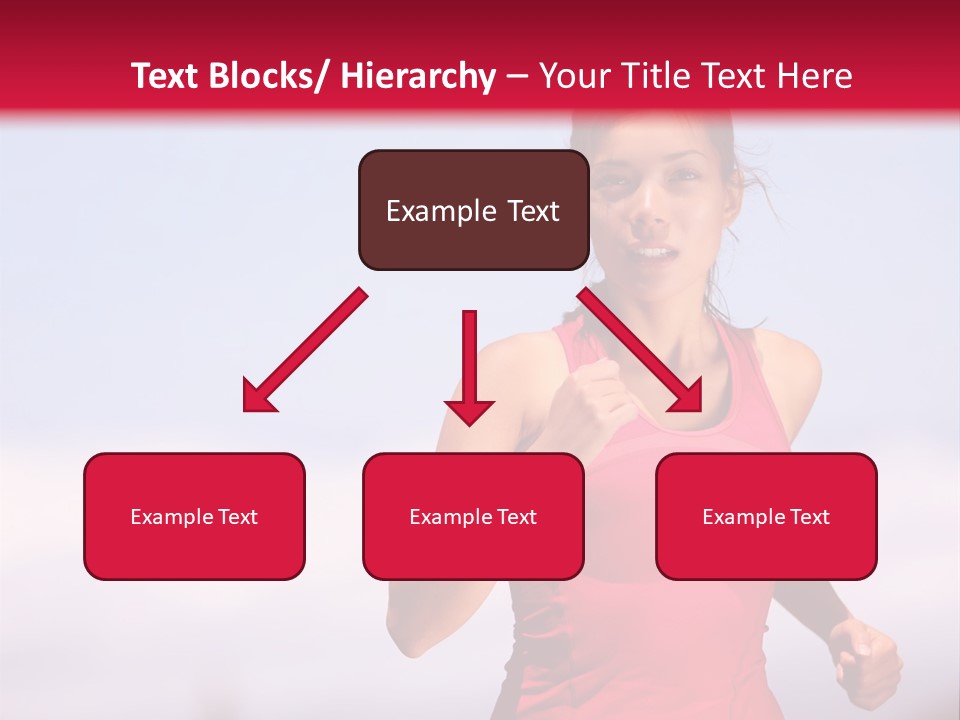 Text Blocks/ Hierarchy – Your Title Text Here

Example Text

Example Text

Example Text

Example Text